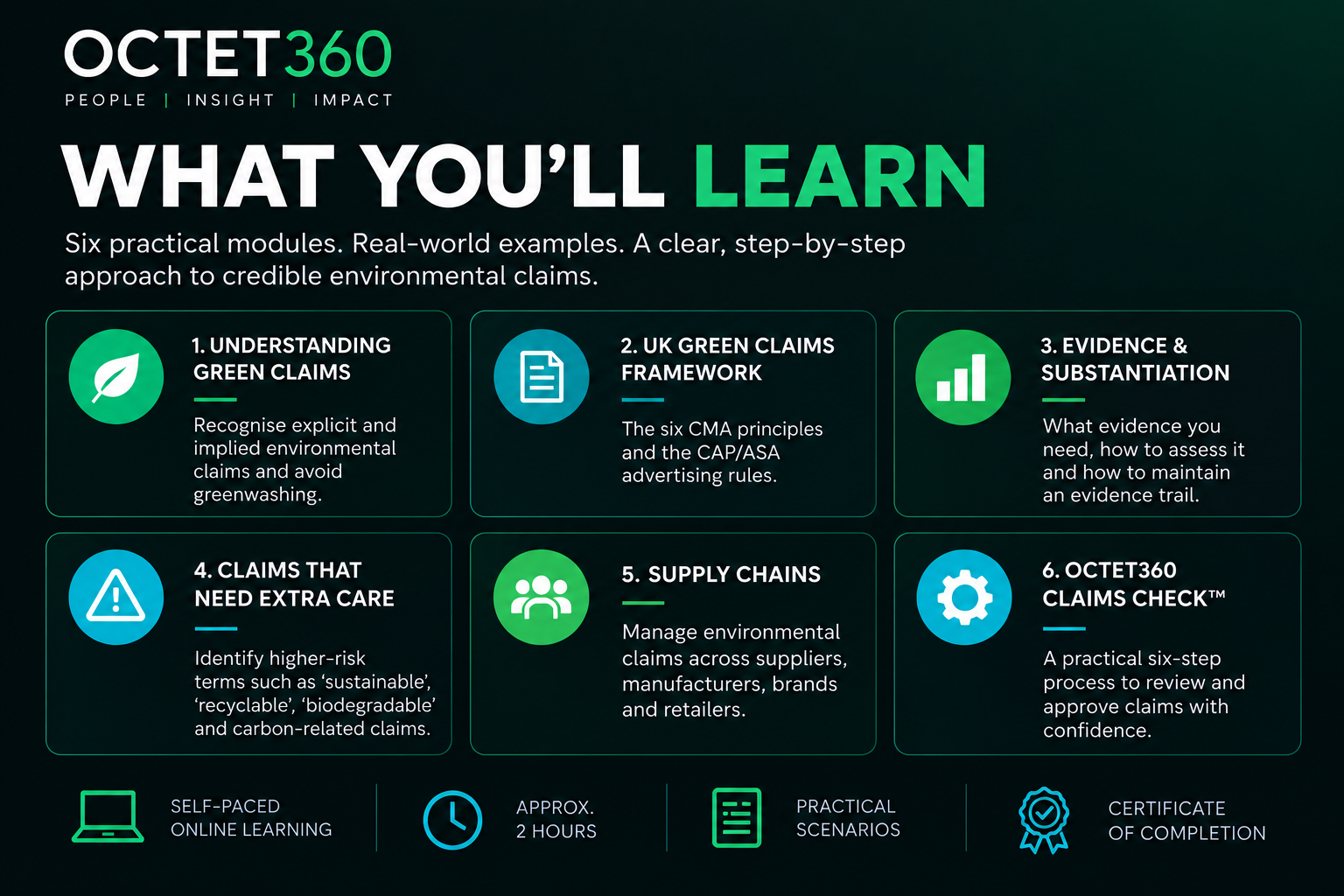 OCTET360
PEOPLE | INSIGHT | IMPACT

WHAT YOU'LL LEARN

Six practical modules. Real-world examples. A clear, step-by-step approach to credible environmental claims.

1. UNDERSTANDING GREEN CLAIMS

Recognise explicit and implied environmental claims and avoid greenwashing.

2. UK GREEN CLAIMS FRAMEWORK

The six CMA principles and the CAP/ASA advertising rules.

3. EVIDENCE & SUBSTANTIATION

What evidence you need, how to assess it and how to maintain an evidence trail.

4. CLAIMS THAT NEED EXTRA CARE

Identify higher-risk terms such as 'sustainable', 'recyclable', 'biodegradable' and carbon-related claims.

5. SUPPLY CHAINS

Manage environmental claims across suppliers, manufacturers, brands and retailers.

6. OCTET360 CLAIMS CHECK™

A practical six-step process to review and approve claims with confidence.

SELF-PACED
ONLINE LEARNING

APPROX.
2 HOURS

PRACTICAL
SCENARIOS

CERTIFICATE
OF COMPLETION